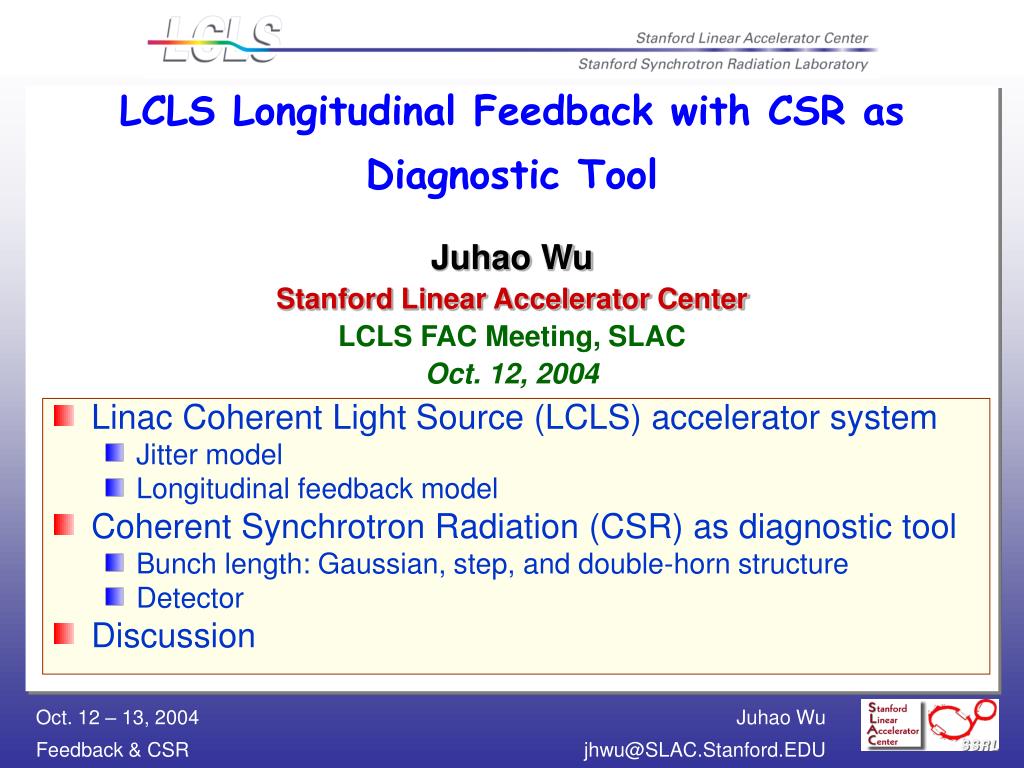 LCLS

Stanford Linear Accelerator Center

Stanford Synchrotron Radiation Laboratory

LCLS Longitudinal Feedback with CSR as Diagnostic Tool

Juhao Wu

Stanford Linear Accelerator Center

LCLS FAC Meeting, SLAC

Oct. 12, 2004

Linac Coherent Light Source (LCLS) accelerator system

Jitter model

Longitudinal feedback model

Coherent Synchrotron Radiation (CSR) as diagnostic tool

Bunch length: Gaussian, step, and double-horn structure

Detector

Discussion

Oct. 12 – 13, 2004

Feedback & CSR

Juhao Wu

jhwu@SLAC.Stanford.EDU

Stanford Linear Accelerator Center

SSRL